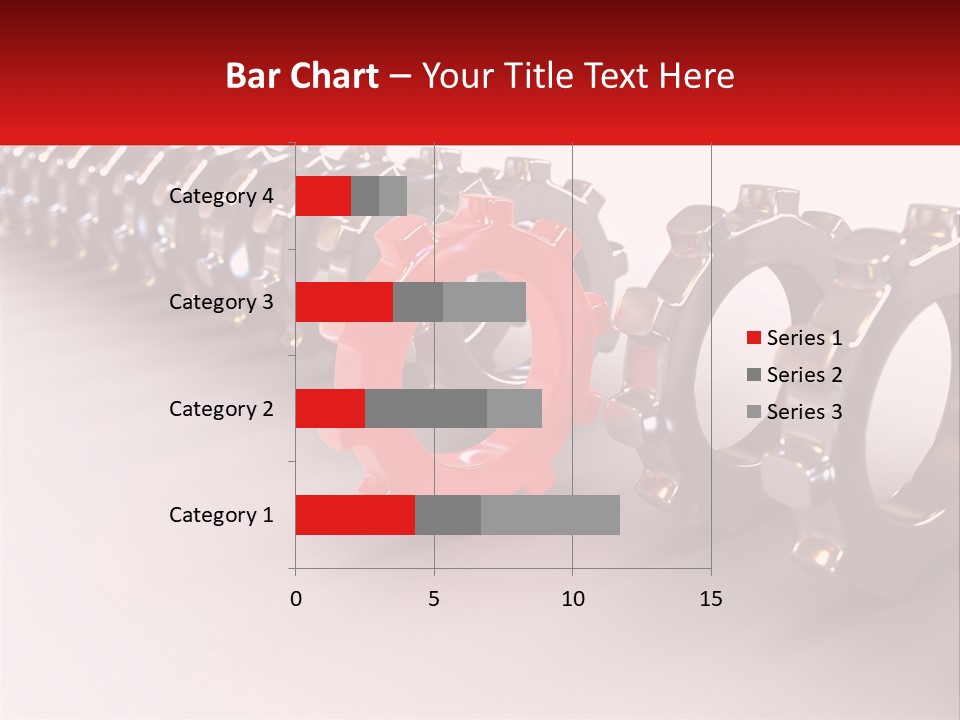 Bar Chart – Your Title Text Here

Category 4
Category 3
Category 2
Category 1

0
5
10
15

Series 1
Series 2
Series 3